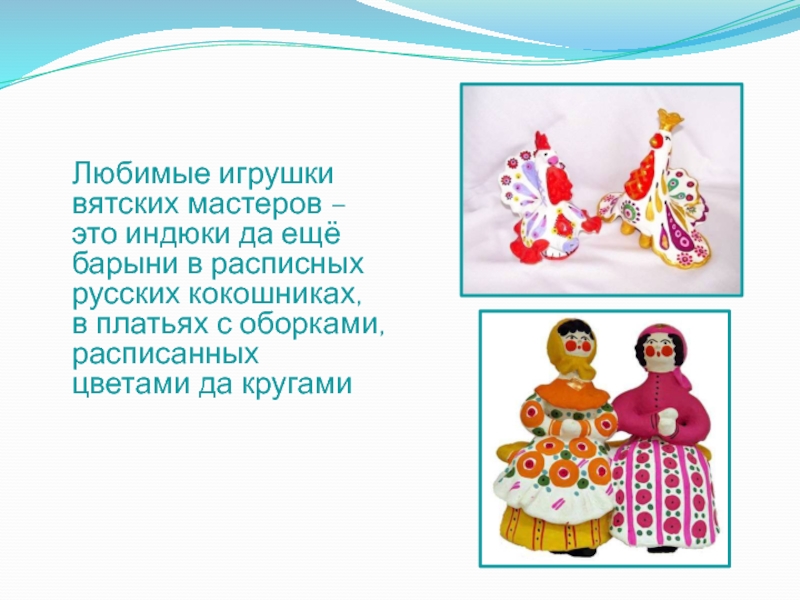 Любимые игрушки вятских мастеров – это индюки да ещё барыни в расписных русских кокошниках, в платьях с оборками, расписанных цветами да кругами